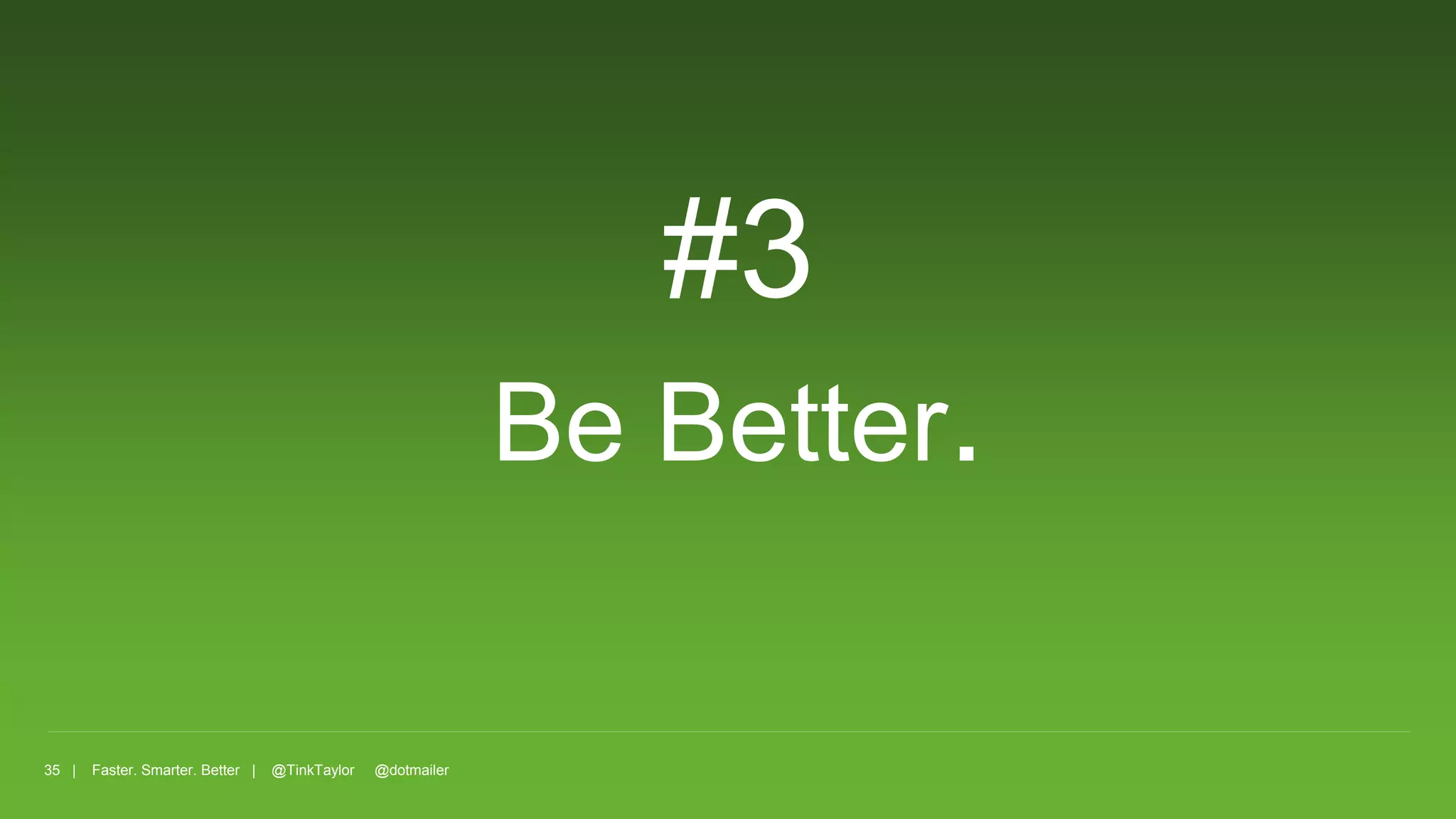 #3

Be Better.

35 | Faster. Smarter. Better | @TinkTaylor @dotmailer